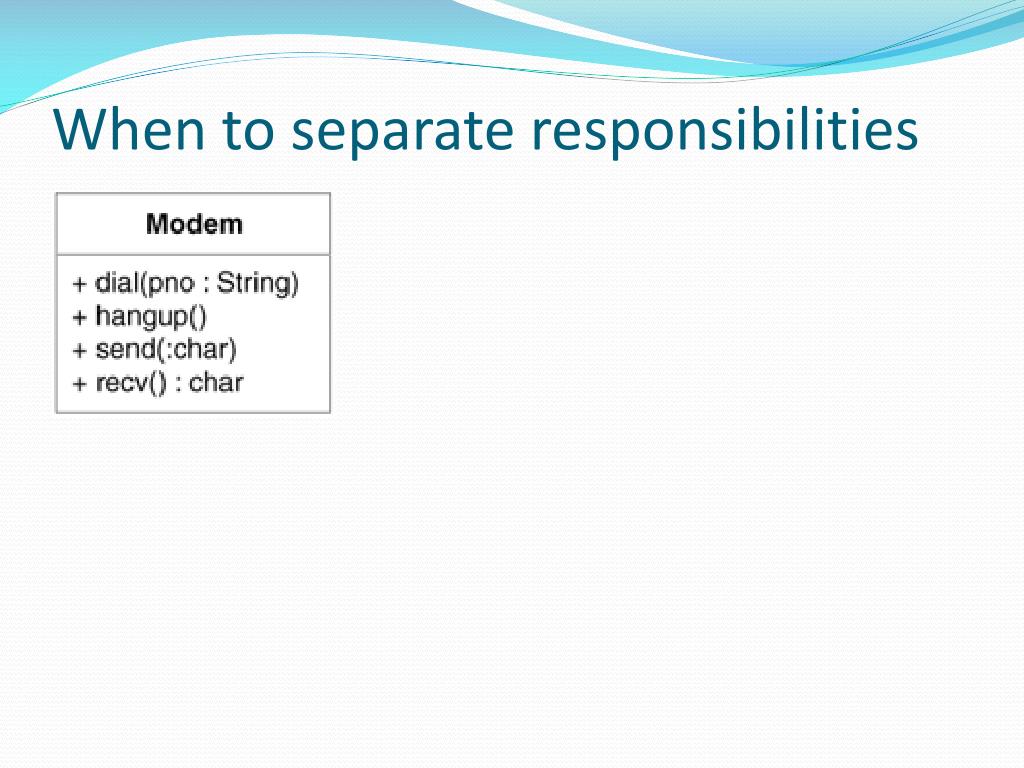 When to separate responsibilities

Modem

+ dial(pno : String)
+ hangup()
+ send(:char)
+ recv() : char